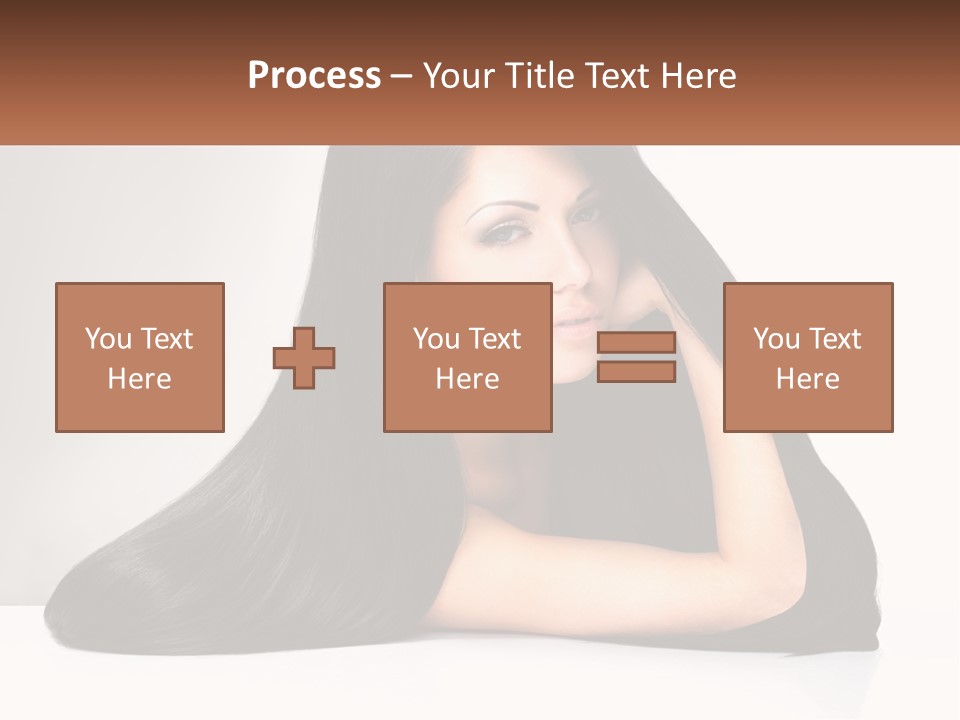 Process – Your Title Text Here

You Text Here

You Text Here

You Text Here